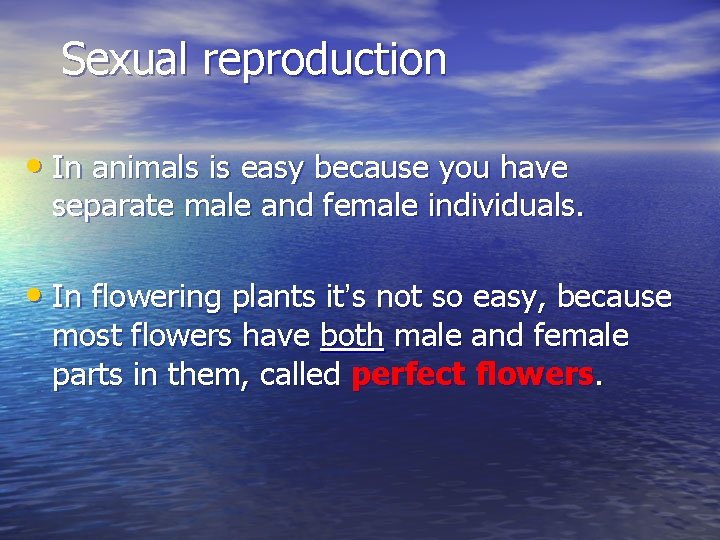 Sexual reproduction

• In animals is easy because you have separate male and female individuals.

• In flowering plants it's not so easy, because most flowers have both male and female parts in them, called perfect flowers.